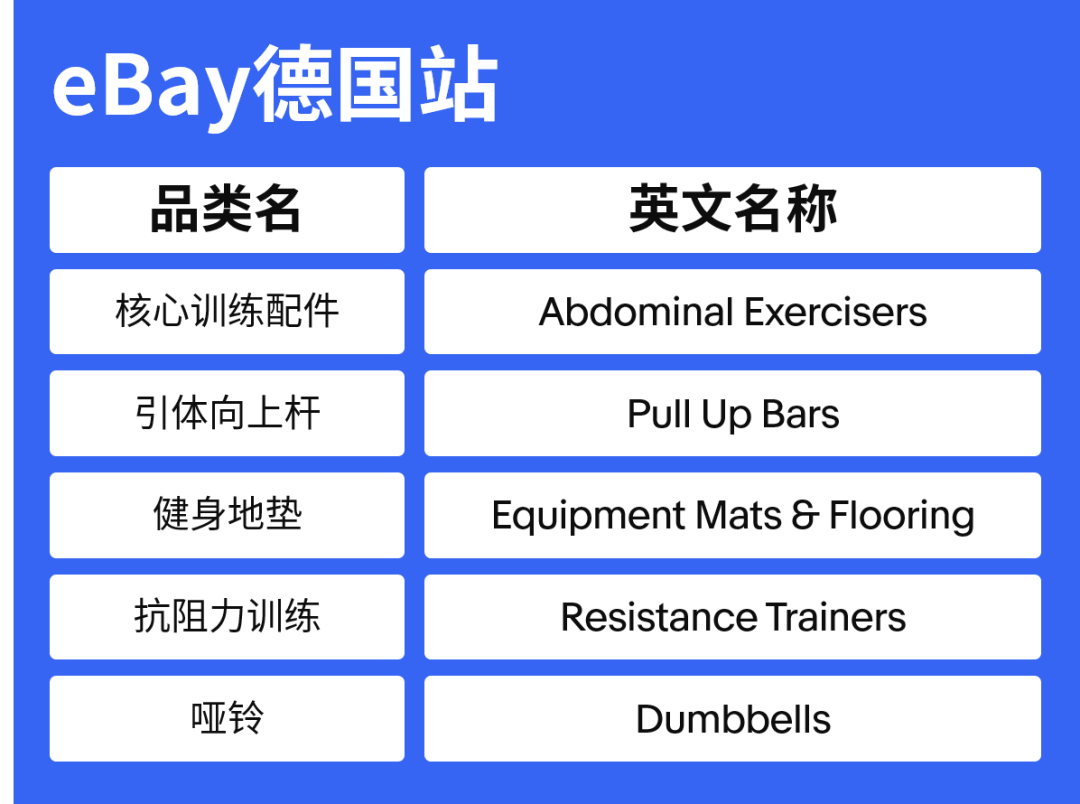 eBay德国站

| 品类名 | 英文名称 |
|---|---|
| 核心训练配件 | Abdominal Exercisers |
| 引体向上杆 | Pull Up Bars |
| 健身地垫 | Equipment Mats & Flooring |
| 抗阻力训练 | Resistance Trainers |
| 哑铃 | Dumbbells |